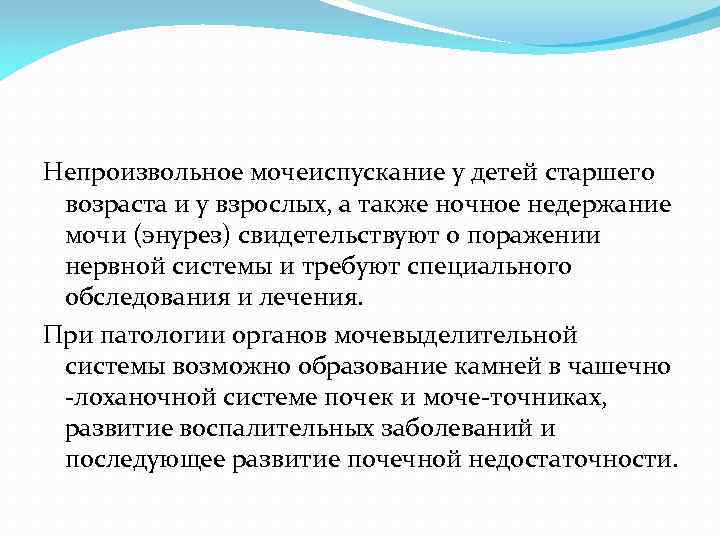 Непроизвольное мочеиспускание у детей старшего возраста и у взрослых, а также ночное недержание мочи (энурез) свидетельствуют о поражении нервной системы и требуют специального обследования и лечения.

При патологии органов мочевыделительной системы возможно образование камней в чашечно -лоханочной системе почек и моче-точниках, развитие воспалительных заболеваний и последующее развитие почечной недостаточности.